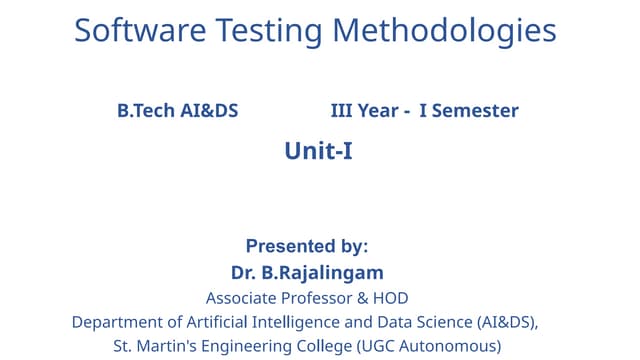 Software Testing Methodologies

B.Tech AI&DS III Year - I Semester

Unit-I

Presented by:
Dr. B.Rajalingam
Associate Professor & HOD
Department of Artificial Intelligence and Data Science (AI&DS),
St. Martin's Engineering College (UGC Autonomous)